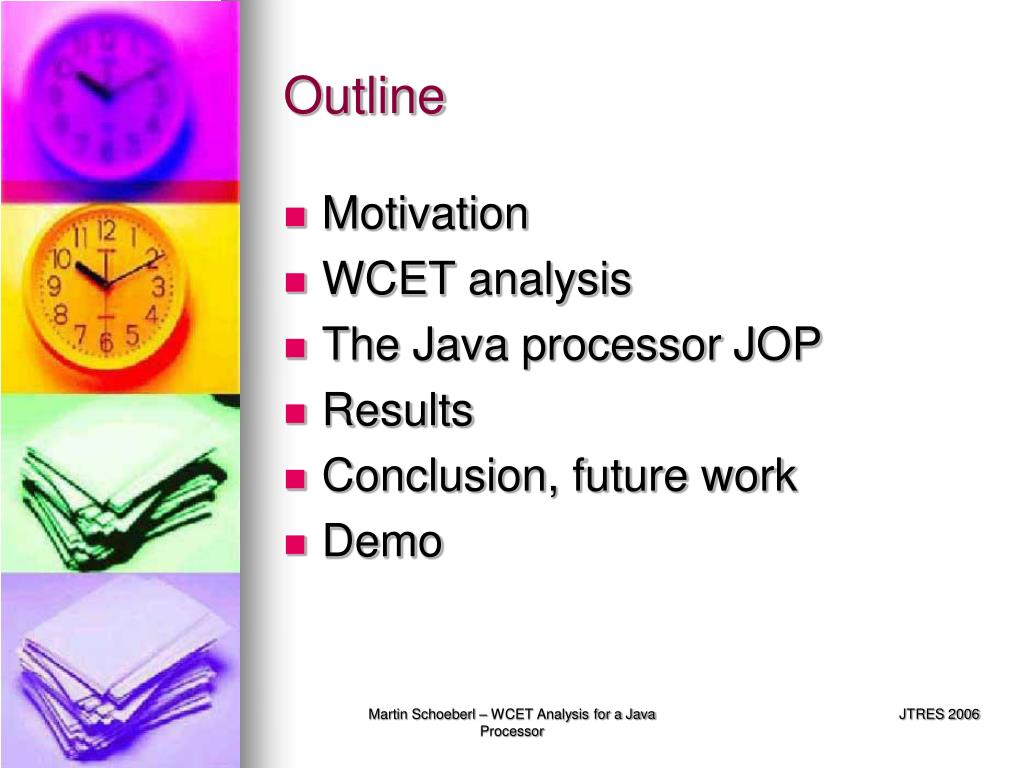 Outline

- Motivation
- WCET analysis
- The Java processor JOP
- Results
- Conclusion, future work
- Demo

Martin Schoeberl – WCET Analysis for a Java Processor

JTRES 2006